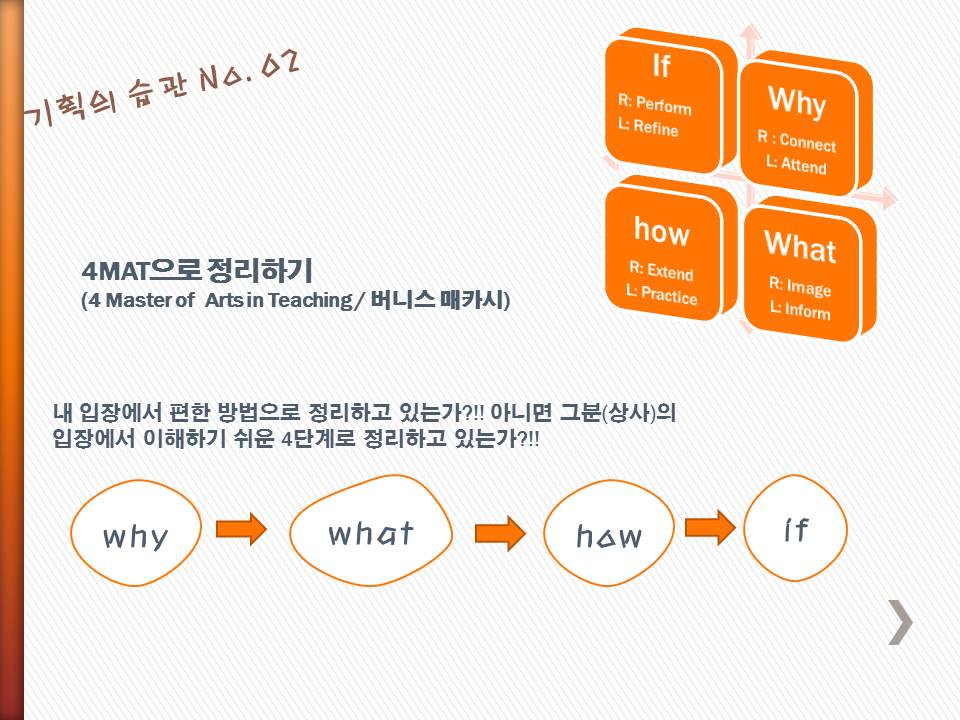 기획의 습관 No. 02

If
R: Perform
L: Refine

Why
R : Connect
L: Attend

how
R: Extend
L: Practice

What
R: Image
L: Inform

4MAT으로 정리하기
(4 Master of Arts in Teaching / 버니스 매카시)

내 입장에서 편한 방법으로 정리하고 있는가?!! 아니면 그분(상사)의 입장에서 이해하기 쉬운 4단계로 정리하고 있는가?!!

why
what
how
if